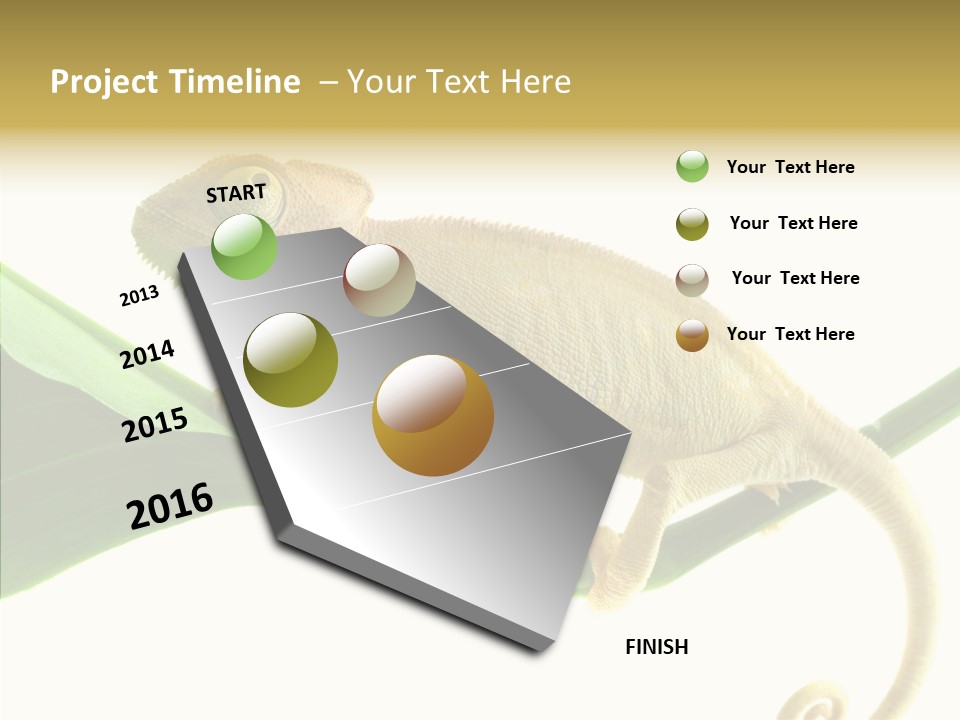 Project Timeline – Your Text Here

START

2013

2014

2015

2016

FINISH

Your Text Here

Your Text Here

Your Text Here

Your Text Here